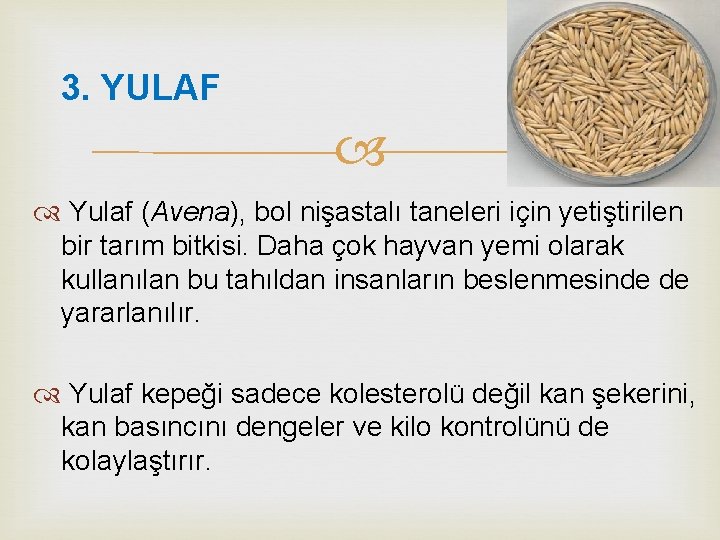 3. YULAF

Yulaf (Avena), bol nişastalı taneleri için yetiştirilen bir tarım bitkisi. Daha çok hayvan yemi olarak kullanılan bu tahıldan insanların beslenmesinde de yararlanılır.

Yulaf kepeği sadece kolesterolü değil kan şekerini, kan basıncını dengeler ve kilo kontrolünü de kolaylaştırır.